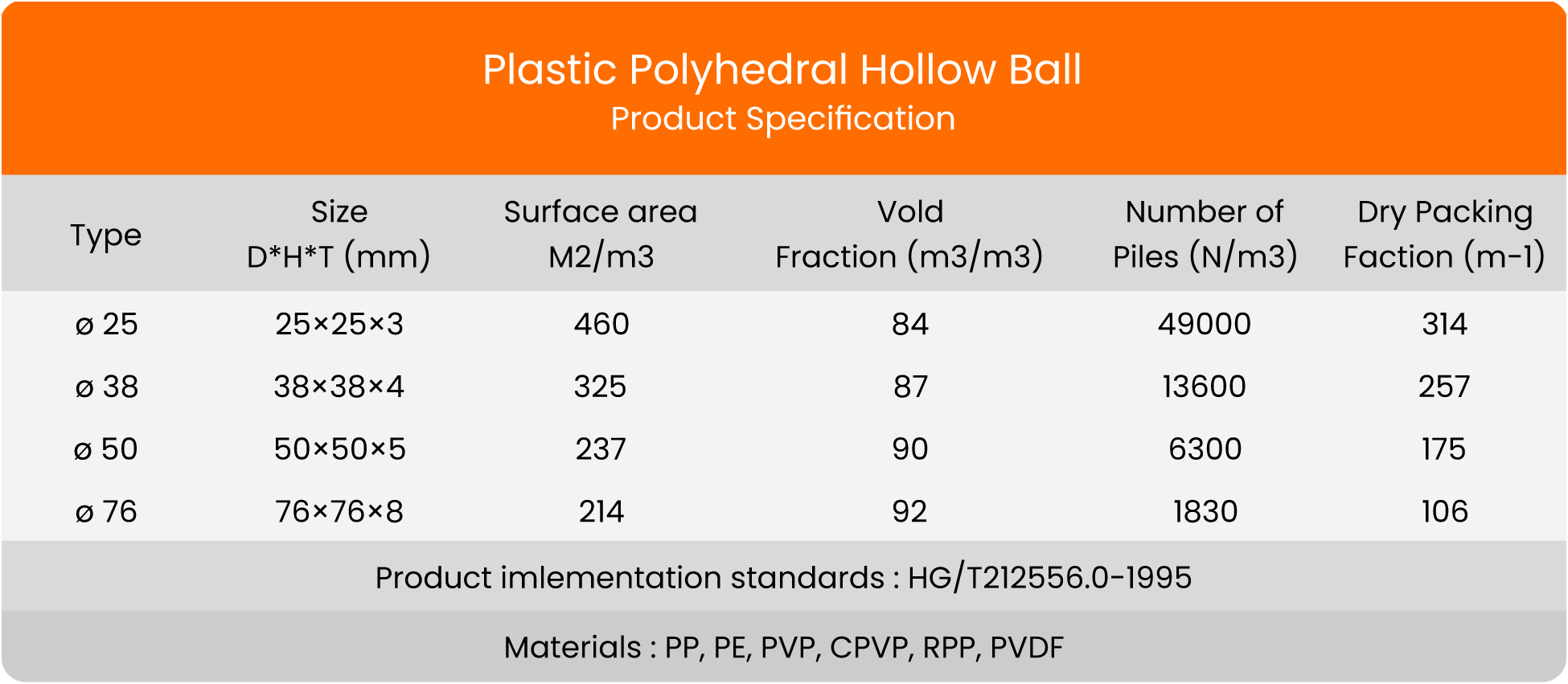 Plastic Polyhedral Hollow Ball
Product Specification

| Type | Size D*H*T (mm) | Surface area M2/m3 | Vold Fraction (m3/m3) | Number of Piles (N/m3) | Dry Packing Faction (m-1) |
|---|---|---|---|---|---|
| ø 25 | 25×25×3 | 460 | 84 | 49000 | 314 |
| ø 38 | 38×38×4 | 325 | 87 | 13600 | 257 |
| ø 50 | 50×50×5 | 237 | 90 | 6300 | 175 |
| ø 76 | 76×76×8 | 214 | 92 | 1830 | 106 |

Product imlementation standards : HG/T212556.0-1995

Materials : PP, PE, PVP, CPVP, RPP, PVDF